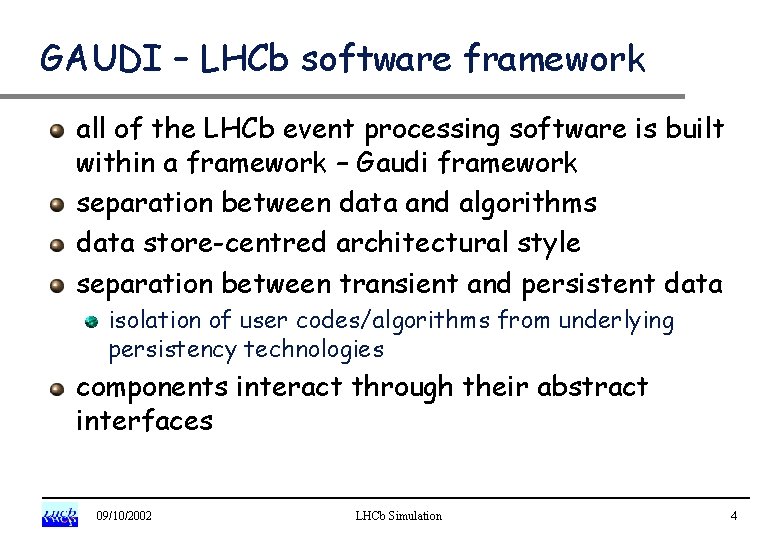 GAUDI – LHCb software framework

all of the LHCb event processing software is built within a framework – Gaudi framework

separation between data and algorithms

data store-centred architectural style

separation between transient and persistent data

isolation of user codes/algorithms from underlying persistency technologies

components interact through their abstract interfaces

LHCb 09/10/2002 LHCb Simulation 4